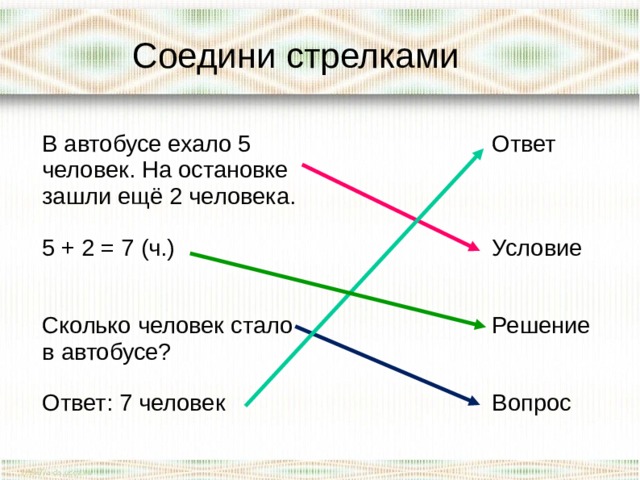 Соедини стрелками

В автобусе ехало 5 человек. На остановке зашли ещё 2 человека.

5 + 2 = 7 (ч.)

Сколько человек стало в автобусе?

Ответ: 7 человек

Ответ

Условие

Решение

Вопрос